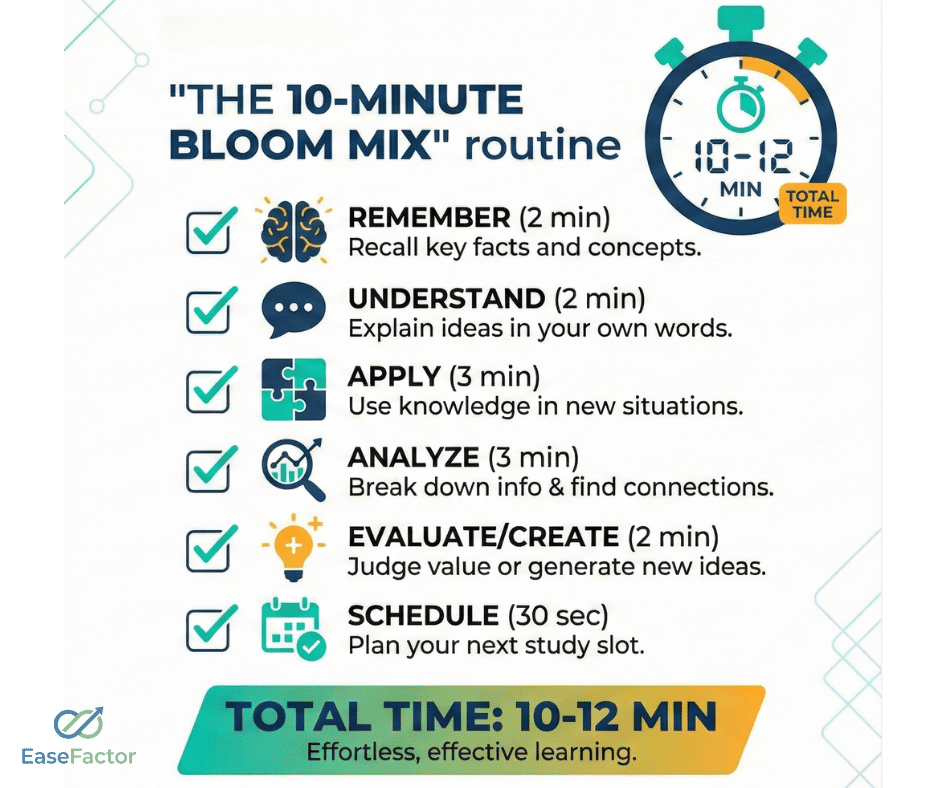 "THE 10-MINUTE BLOOM MIX" routine

10-12 MIN

TOTAL TIME

REMEMBER (2 min)
Recall key facts and concepts.

UNDERSTAND (2 min)
Explain ideas in your own words.

APPLY (3 min)
Use knowledge in new situations.

ANALYZE (3 min)
Break down info & find connections.

EVALUATE/CREATE (2 min)
Judge value or generate new ideas.

SCHEDULE (30 sec)
Plan your next study slot.

TOTAL TIME: 10-12 MIN
Effortless, effective learning.

EaseFactor